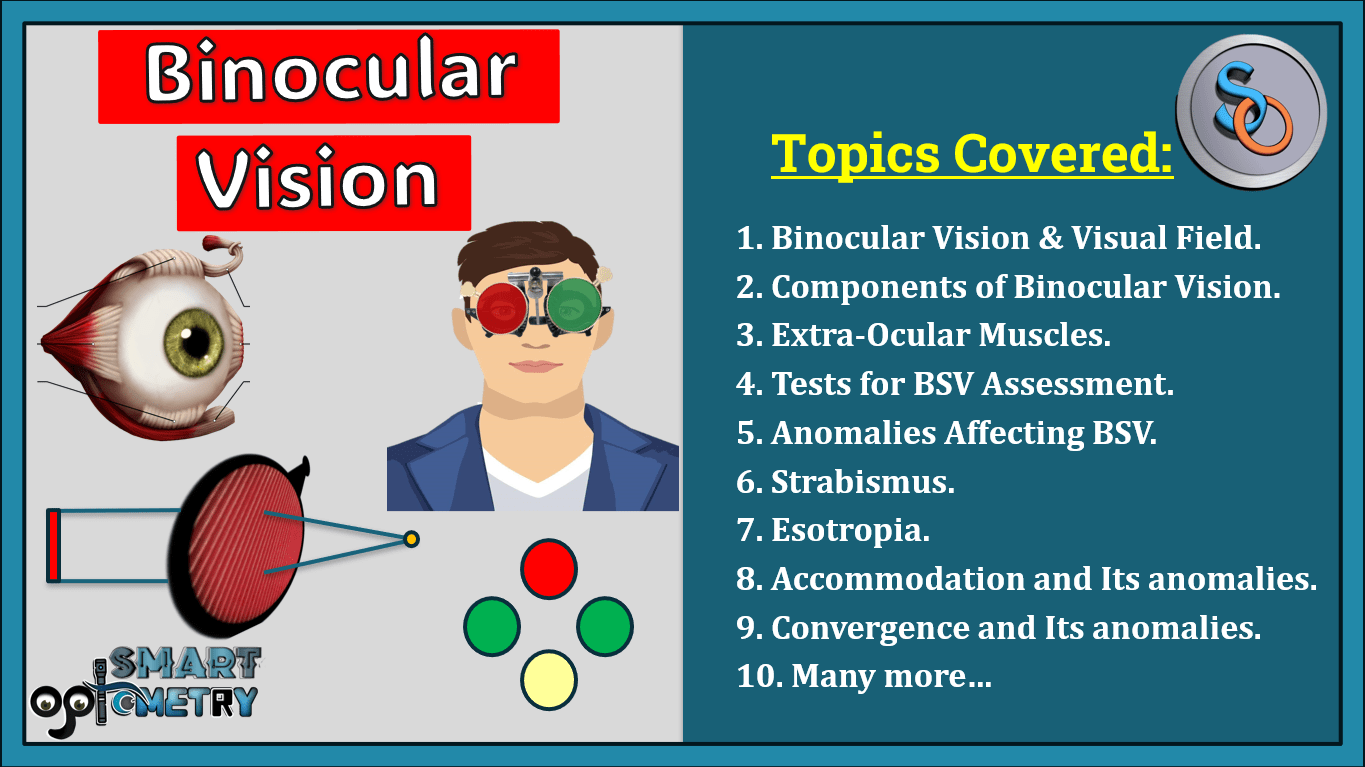 Binocular Vision

SMART OPTOMETRY

SO

Topics Covered:

1. Binocular Vision & Visual Field.
2. Components of Binocular Vision.
3. Extra-Ocular Muscles.
4. Tests for BSV Assessment.
5. Anomalies Affecting BSV.
6. Strabismus.
7. Esotropia.
8. Accommodation and Its anomalies.
9. Convergence and Its anomalies.
10. Many more…